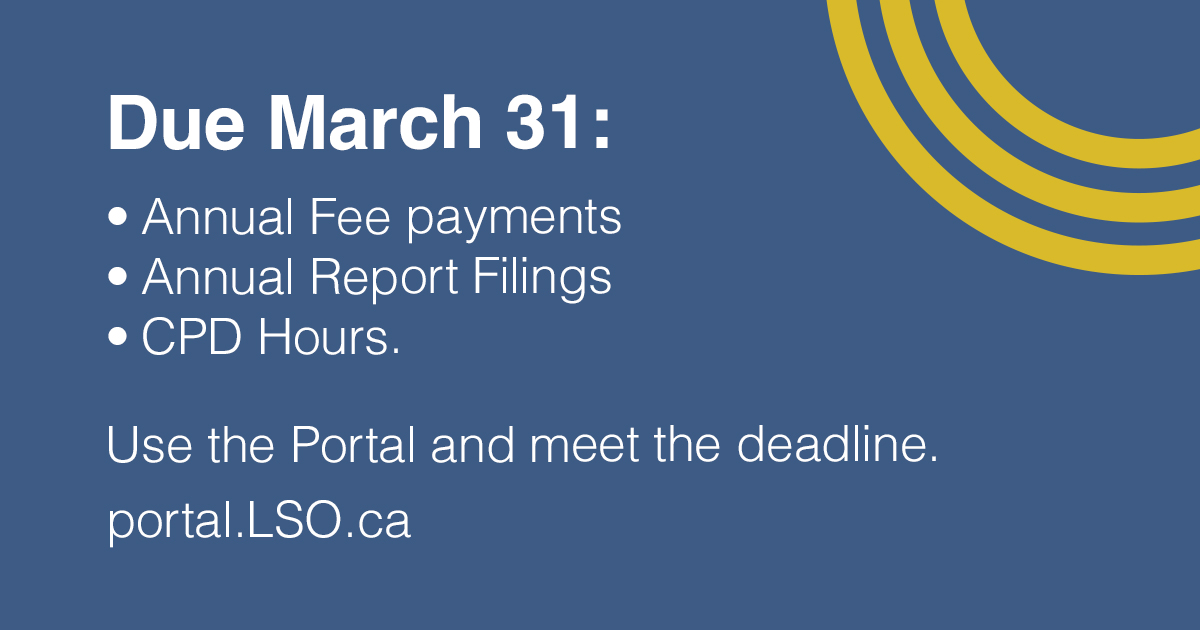 Due March 31:

• Annual Fee payments
• Annual Report Filings
• CPD Hours.

Use the Portal and meet the deadline.

portal.LSO.ca